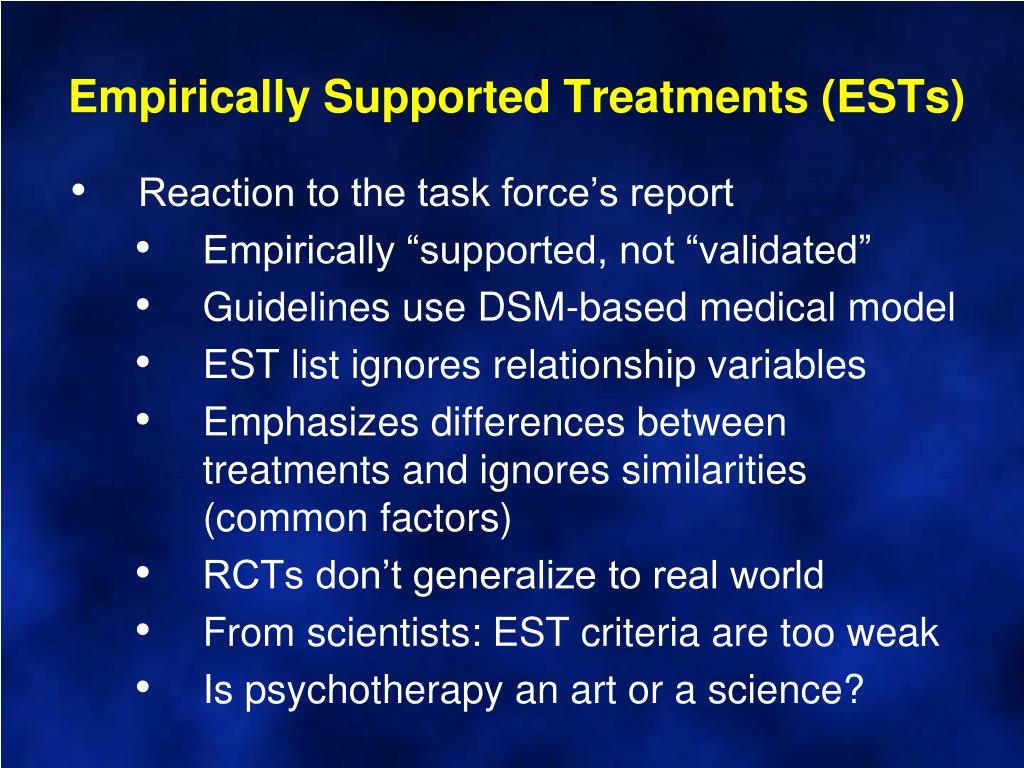 Empirically Supported Treatments (ESTs)

• Reaction to the task force’s report
 • Empirically “supported, not “validated”
 • Guidelines use DSM-based medical model
 • EST list ignores relationship variables
 • Emphasizes differences between treatments and ignores similarities (common factors)
 • RCTs don’t generalize to real world
 • From scientists: EST criteria are too weak
 • Is psychotherapy an art or a science?